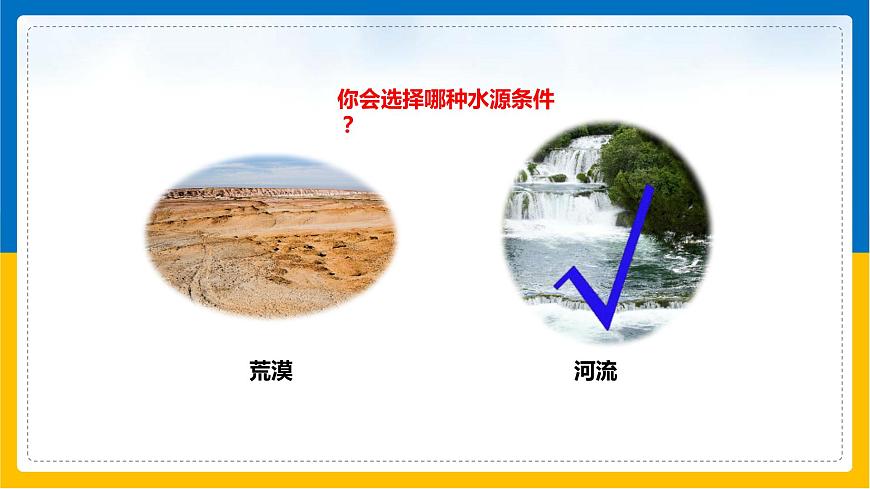 你会选择哪种水源条件？

荒漠

河流